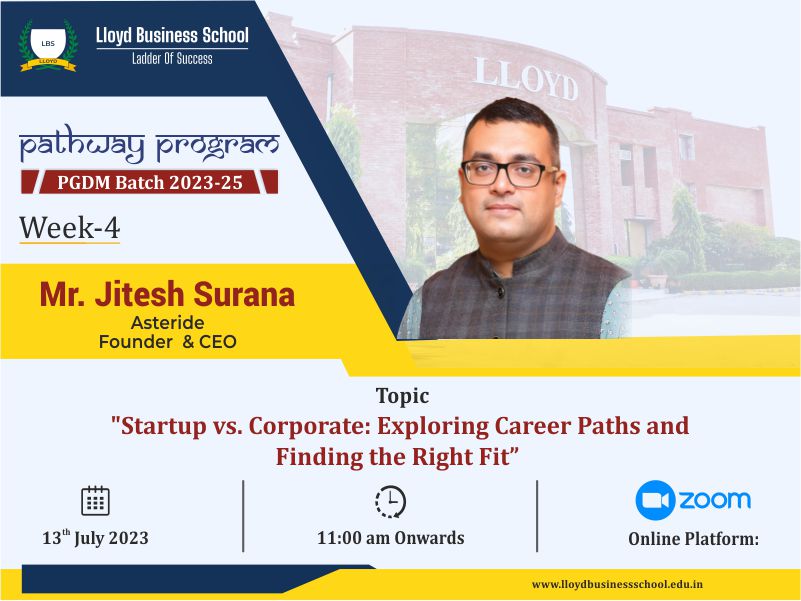 LBS
LLOYD
Lloyd Business School
Ladder Of Success

LLOYD

pathway program
PGDM Batch 2023-25

Week-4

Mr. Jitesh Surana
Asteride
Founder & CEO

Topic
"Startup vs. Corporate: Exploring Career Paths and Finding the Right Fit"

13$^{th}$ July 2023

11:00 am Onwards

zoom
Online Platform:

www.lloydbusinessschool.edu.in